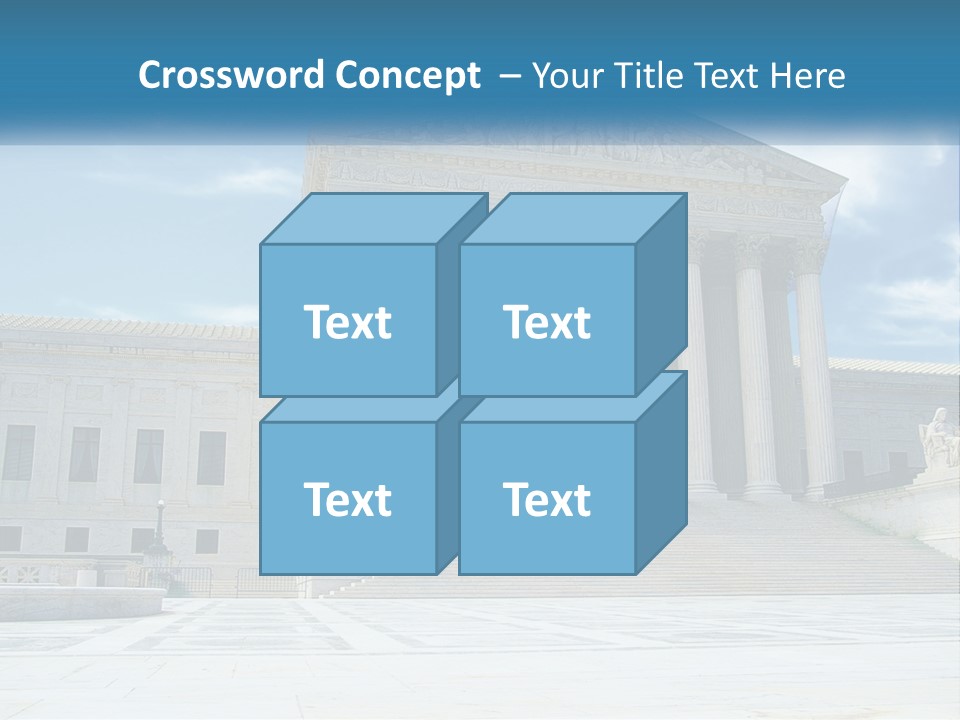 Crossword Concept – Your Title Text Here

Text

Text

Text

Text